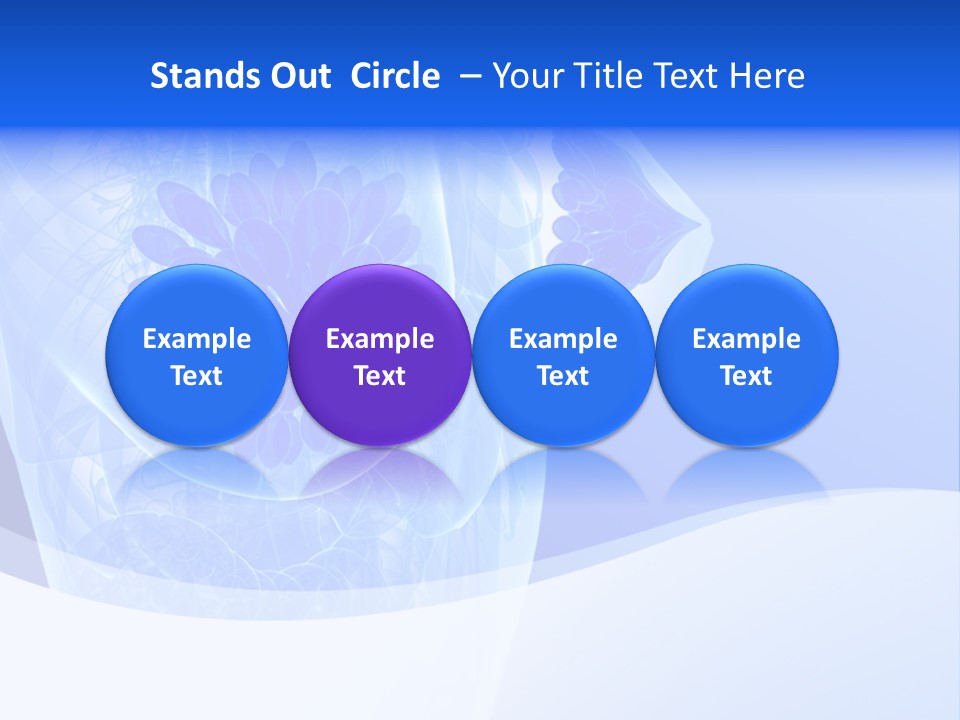 Stands Out Circle – Your Title Text Here

Example Text

Example Text

Example Text

Example Text